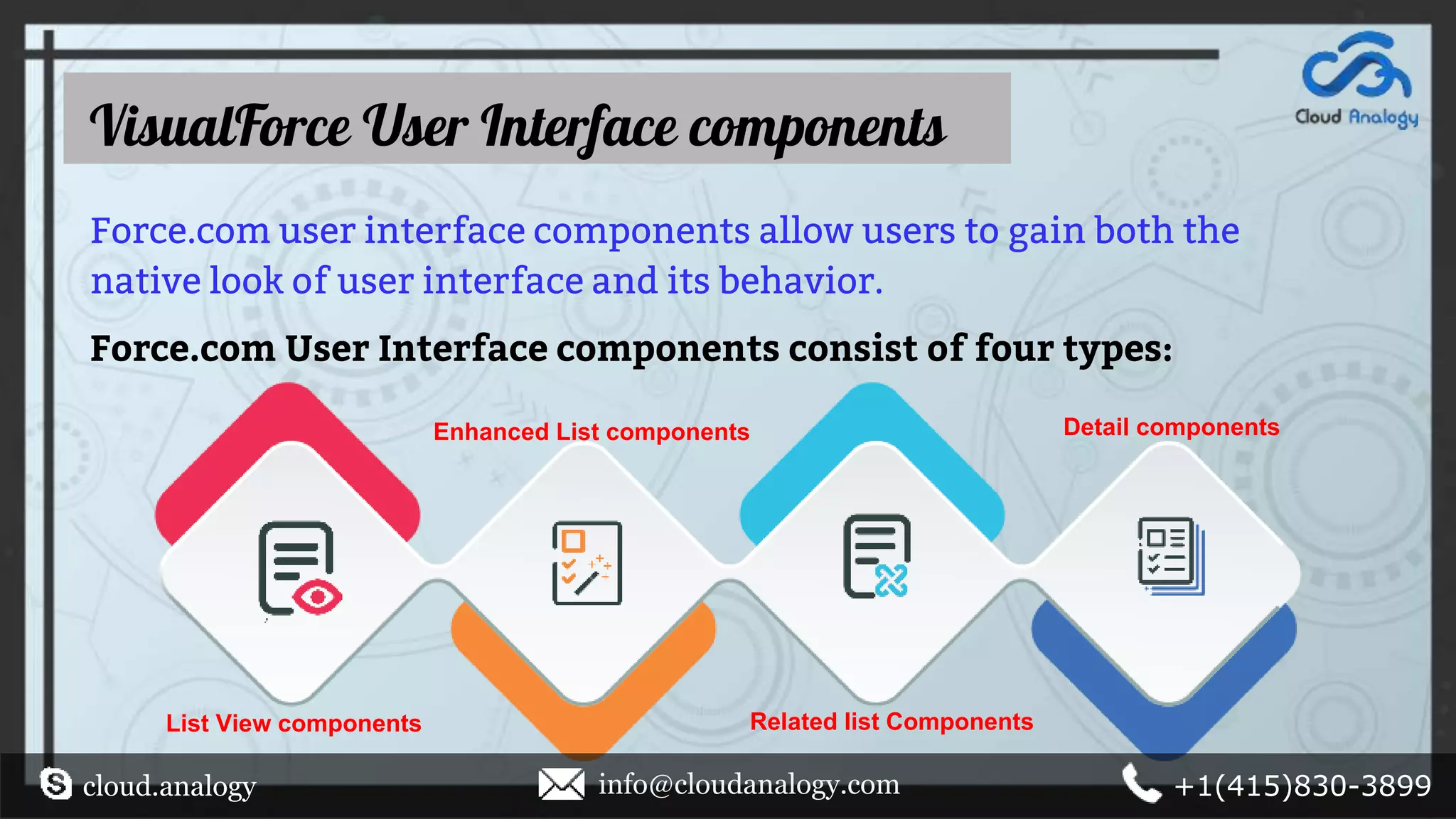 VisualForce User Interface components

Cloud Analogy

Force.com user interface components allow users to gain both the native look of user interface and its behavior.

Force.com User Interface components consist of four types:

Enhanced List components

Detail components

List View components

Related list Components

cloud.analogy

info@cloudanalogy.com

+1(415)830-3899